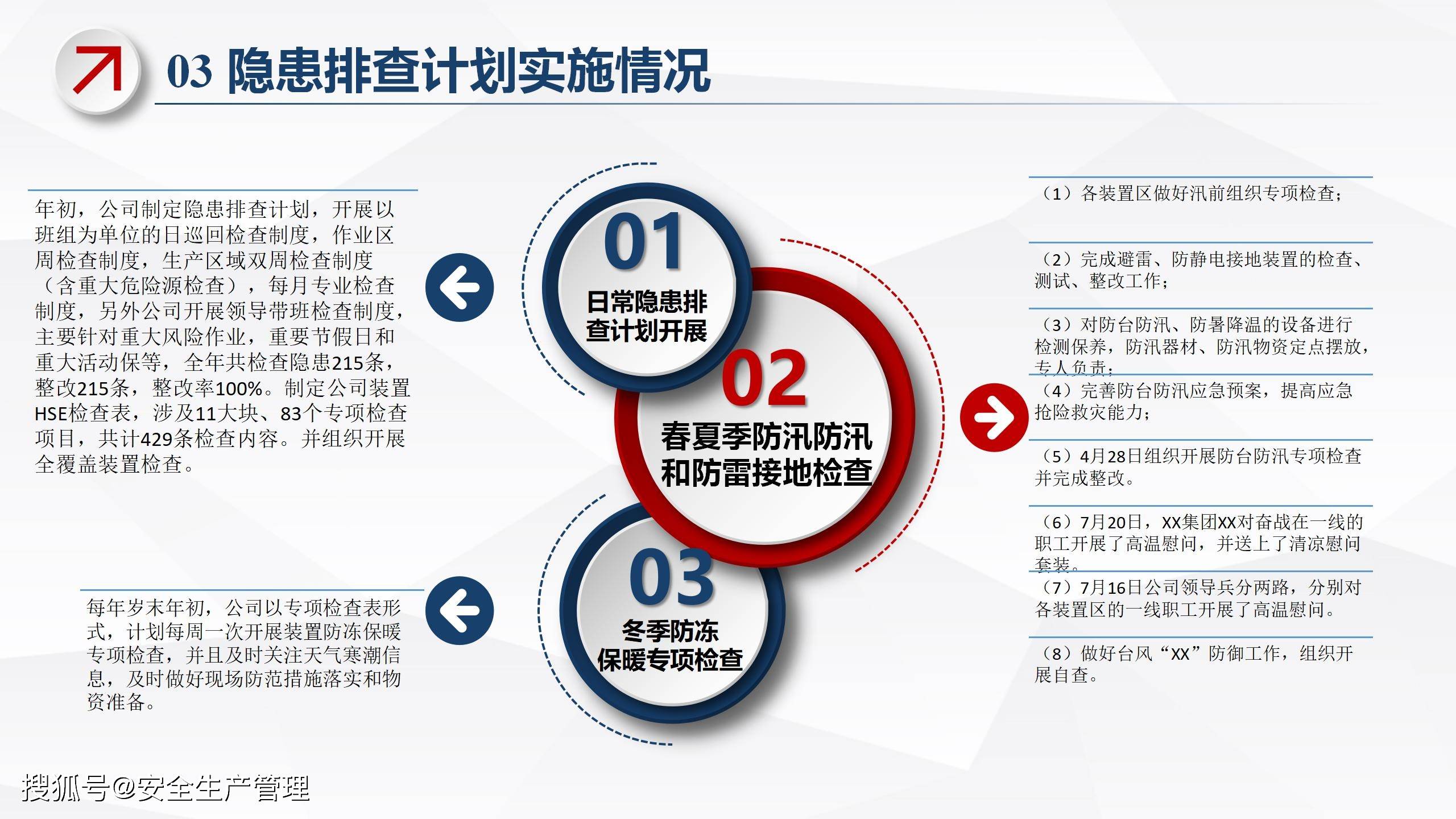 03 隐患排查计划实施情况

年初，公司制定隐患排查计划，开展以班组为单位的日巡回检查制度，作业区周检查制度，生产区域双周检查制度（含重大危险源检查），每月专业检查制度，另外公司开展领导带班检查制度，主要针对重大风险作业，重要节假日和重大活动保等，全年共检查隐患215条，整改215条，整改率100%。制定公司装置HSE检查表，涉及11大块、83个专项检查项目，共计429条检查内容。并组织开展全覆盖装置检查。

01
日常隐患排查计划开展

02
春夏季防汛防汛和防雷接地检查

03
冬季防冻保暖专项检查

每年岁末年初，公司以专项检查表形式，计划每周一次开展装置防冻保暖专项检查，并且及时关注天气寒潮信息，及时做好现场防范措施落实和物资准备。

（1）各装置区做好汛前组织专项检查；

（2）完成避雷、防静电接地装置的检查、测试、整改工作；

（3）对防台防汛、防暑降温的设备进行检测保养，防汛器材、防汛物资定点摆放，专人负责；

（4）完善防台防汛应急预案，提高应急抢险救灾能力；

（5）4月28日组织开展防台防汛专项检查并完成整改。

（6）7月20日，XX集团XX对奋战在一线的职工开展了高温慰问，并送上了清凉慰问套装。

（7）7月16日公司领导兵分两路，分别对各装置区的一线职工开展了高温慰问。

（8）做好台风“XX”防御工作，组织开展自查。

搜狐号@安全生产管理